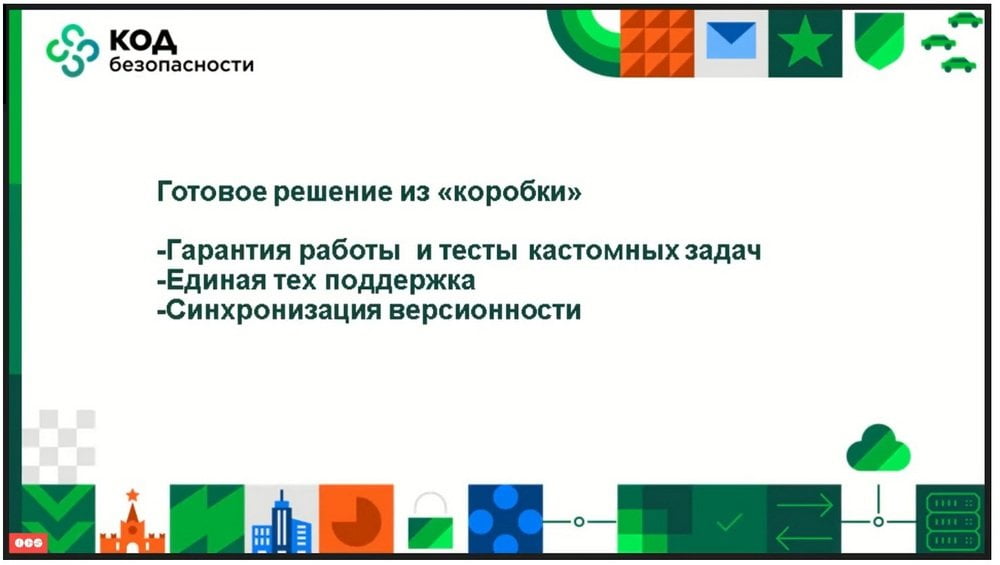 КОД безопасности

Готовое решение из «коробки»

-Гарантия работы и тесты кастомных задач
-Единая тех поддержка
-Синхронизация версионности